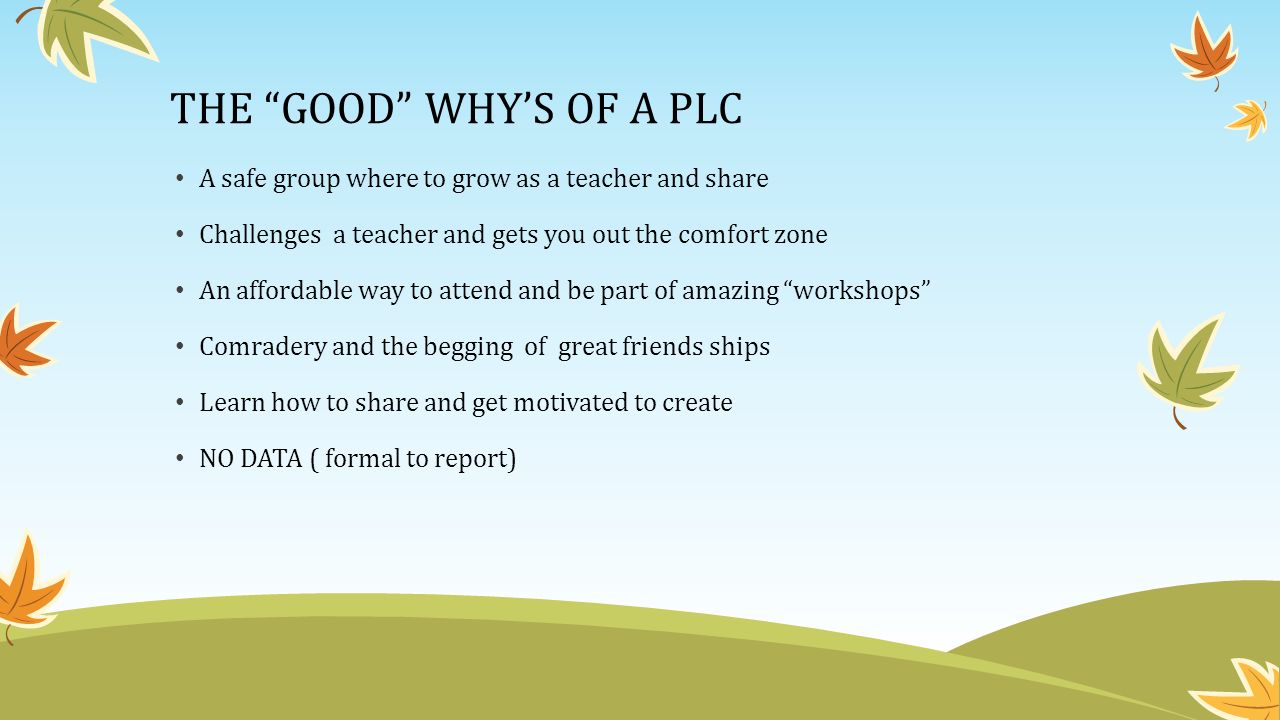 THE “GOOD” WHY’S OF A PLC

• A safe group where to grow as a teacher and share

• Challenges a teacher and gets you out the comfort zone

• An affordable way to attend and be part of amazing “workshops”

• Comradery and the begging of great friends ships

• Learn how to share and get motivated to create

• NO DATA ( formal to report)